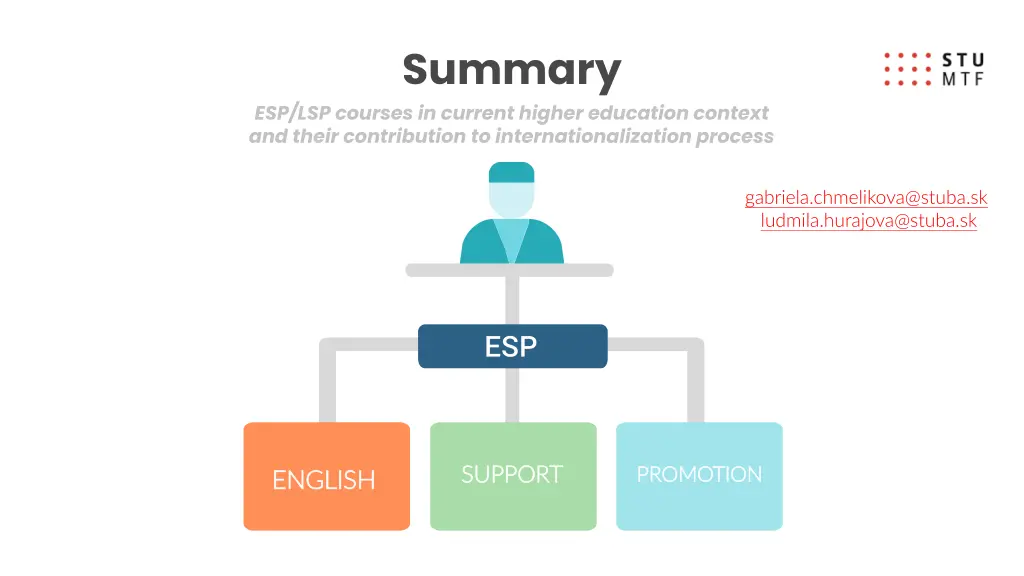 Summary

ESP/LSP courses in current higher education context and their contribution to internationalization process

STU MTF

gabriela.chmelikova@stuba.sk
ludmila.hurajova@stuba.sk

ESP

ENGLISH

SUPPORT

PROMOTION